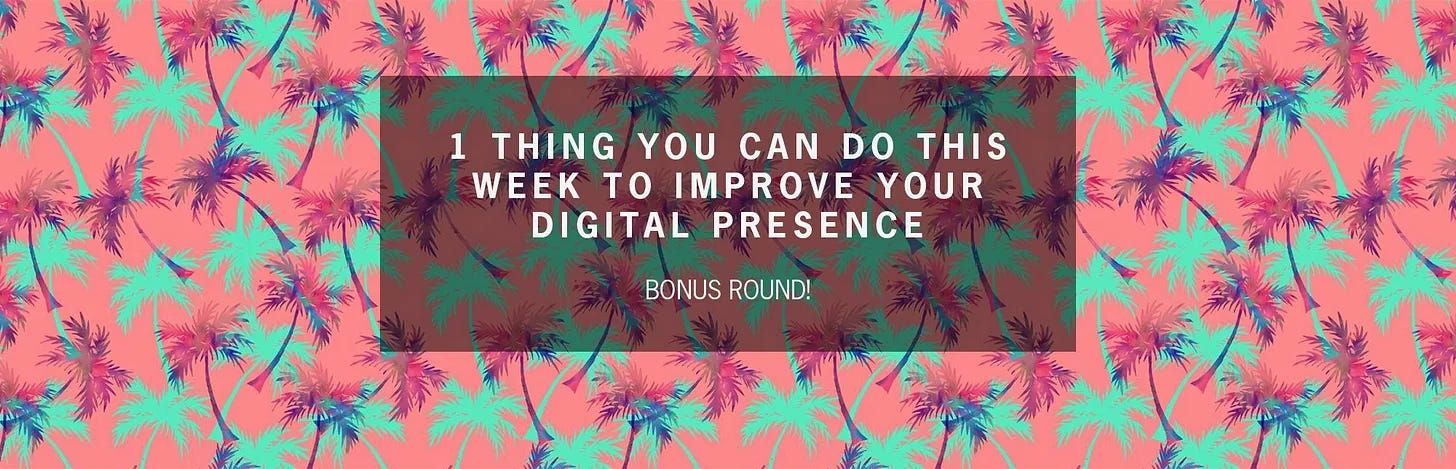 1 THING YOU CAN DO THIS WEEK TO IMPROVE YOUR DIGITAL PRESENCE

BONUS ROUND!